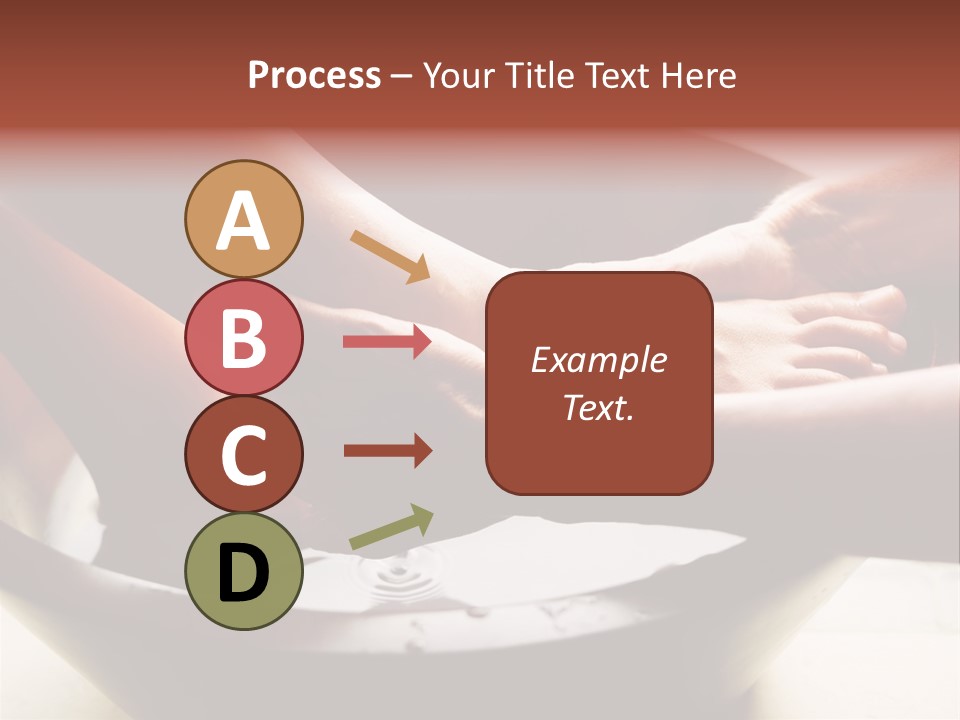 Process – Your Title Text Here

A

B

C

D

Example Text.